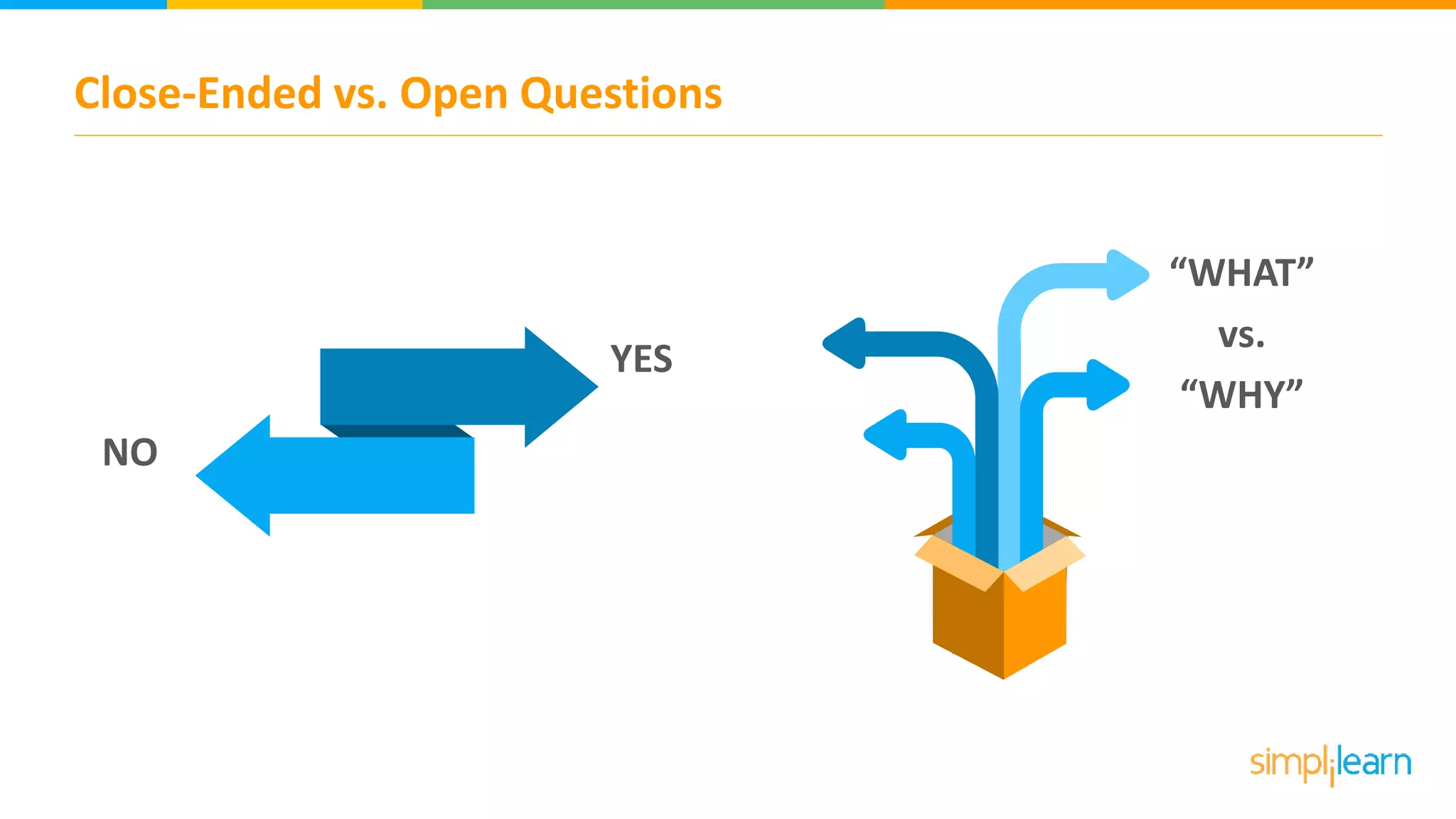 Close-Ended vs. Open Questions

YES

NO

“WHAT”

vs.

“WHY”

simplilearn